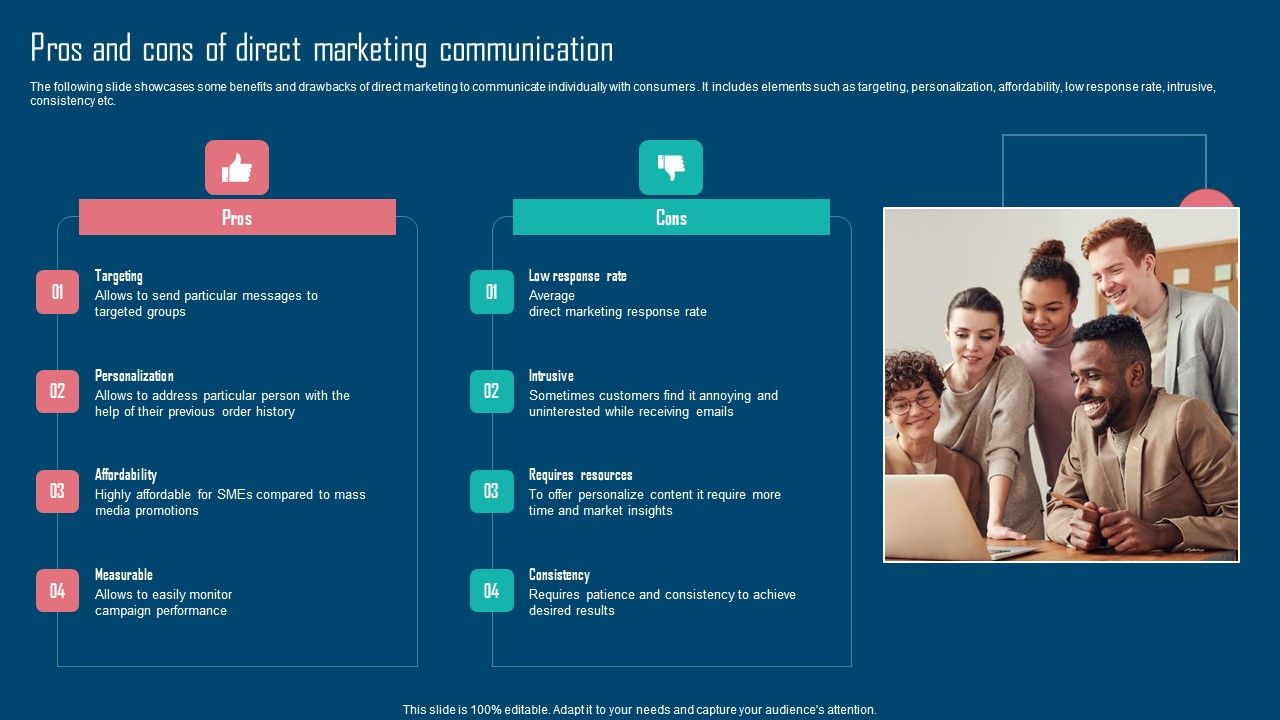 Pros and cons of direct marketing communication

The following slide showcases some benefits and drawbacks of direct marketing to communicate individually with consumers. It includes elements such as targeting, personalization, affordability, low response rate, intrusive, consistency etc.

Pros

01 Targeting
Allows to send particular messages to targeted groups

02 Personalization
Allows to address particular person with the help of their previous order history

03 Affordability
Highly affordable for SMEs compared to mass media promotions

04 Measurable
Allows to easily monitor campaign performance

Cons

01 Low response rate
Average direct marketing response rate

02 Intrusive
Sometimes customers find it annoying and uninterested while receiving emails

03 Requires resources
To offer personalize content it require more time and market insights

04 Consistency
Requires patience and consistency to achieve desired results

This slide is 100% editable. Adapt it to your needs and capture your audience's attention.